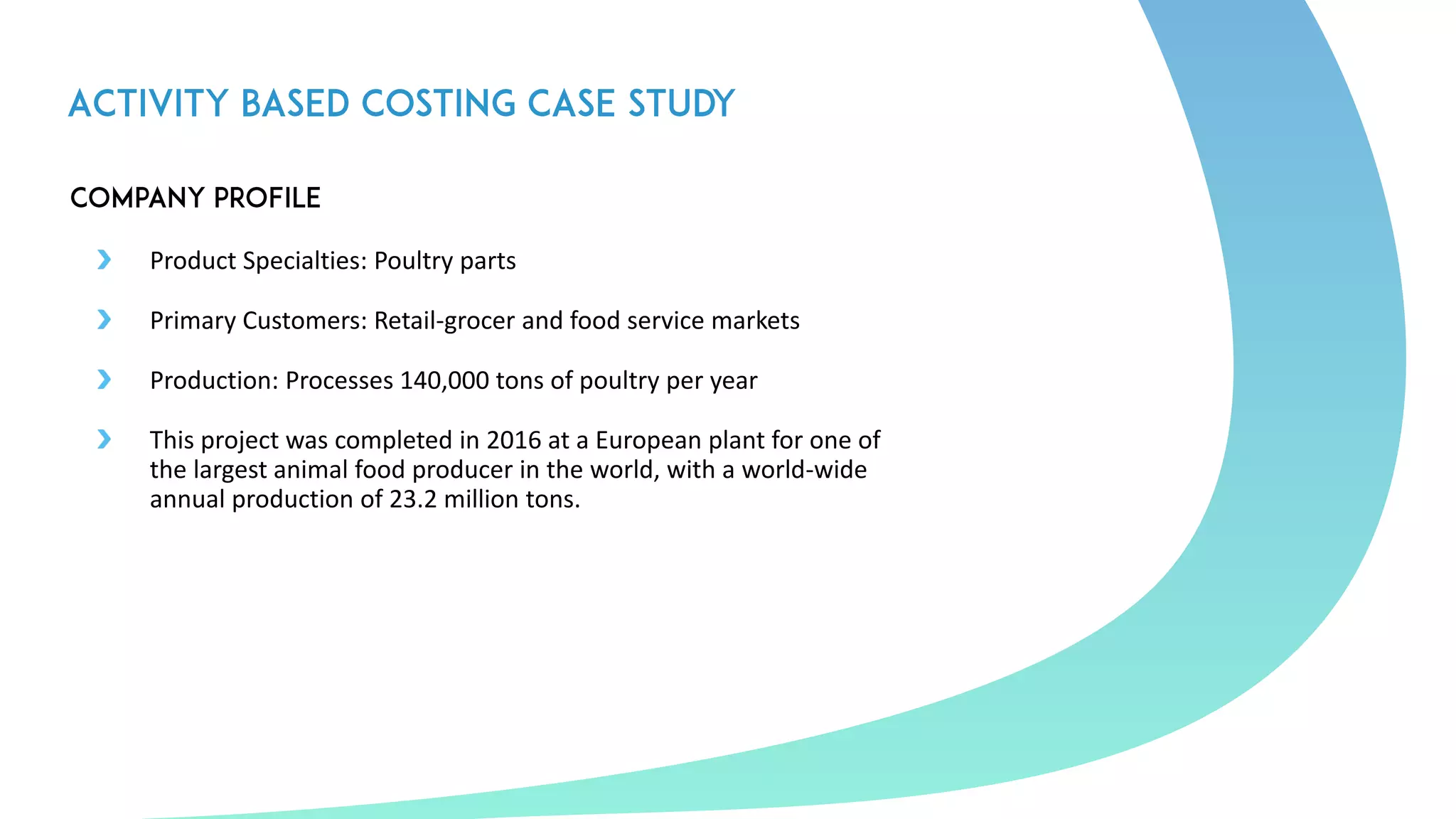 ACTIVITY BASED COSTING CASE STUDY

COMPANY PROFILE

Product Specialties: Poultry parts

Primary Customers: Retail-grocer and food service markets

Production: Processes 140,000 tons of poultry per year

This project was completed in 2016 at a European plant for one of the largest animal food producer in the world, with a world-wide annual production of 23.2 million tons.